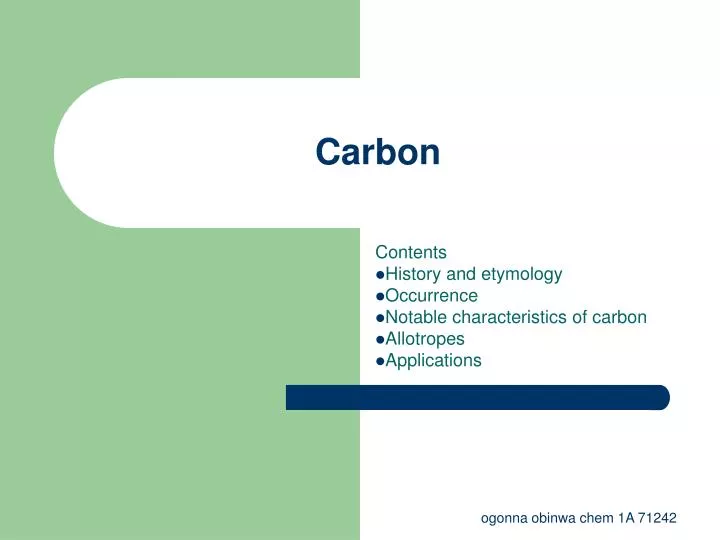 Carbon

Contents
●History and etymology
●Occurrence
●Notable characteristics of carbon
●Allotropes
●Applications

ogonna obinwa chem 1A 71242